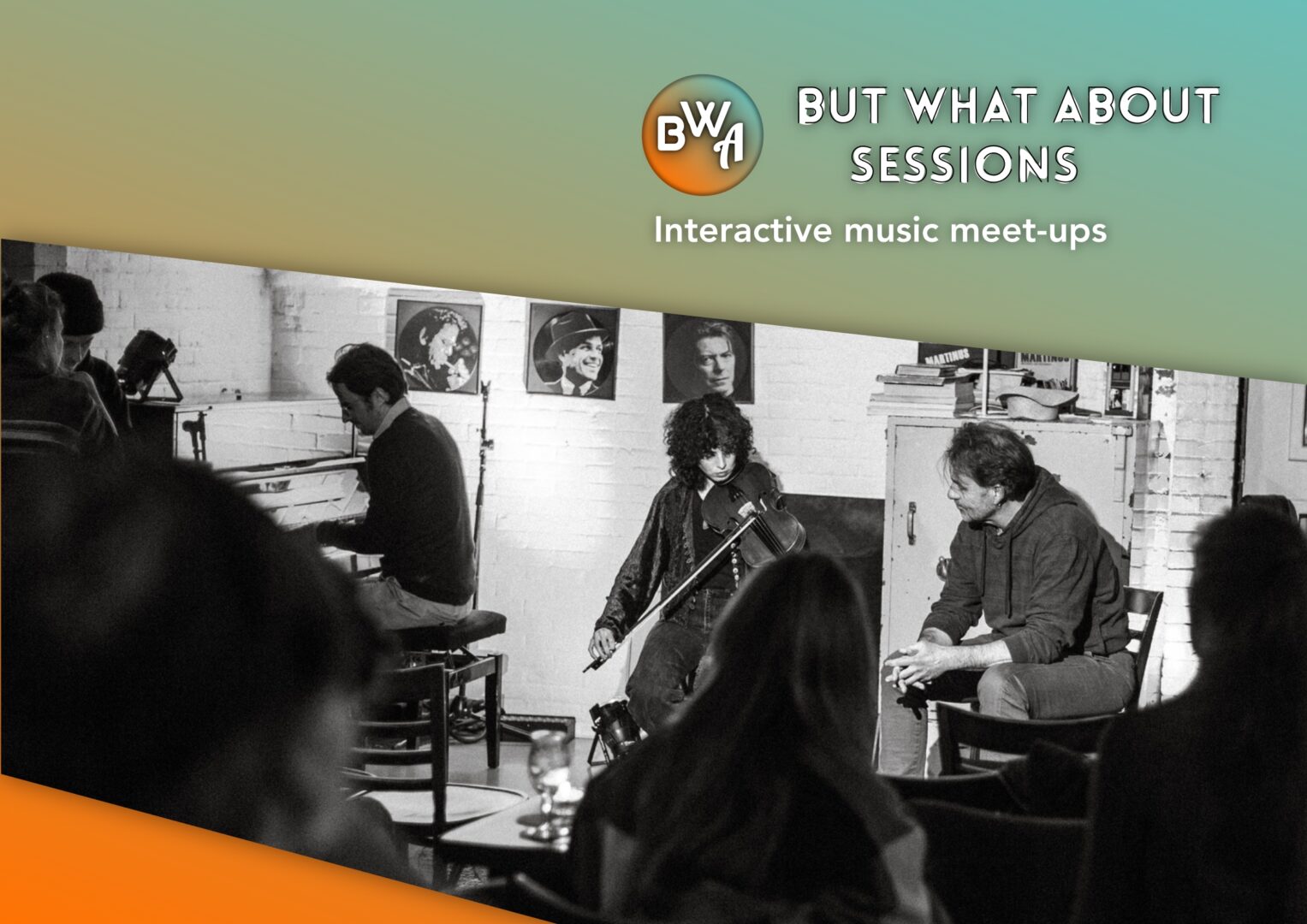 BWA

BUT WHAT ABOUT SESSIONS

Interactive music meet-ups

MARTINUS

MARTINUS